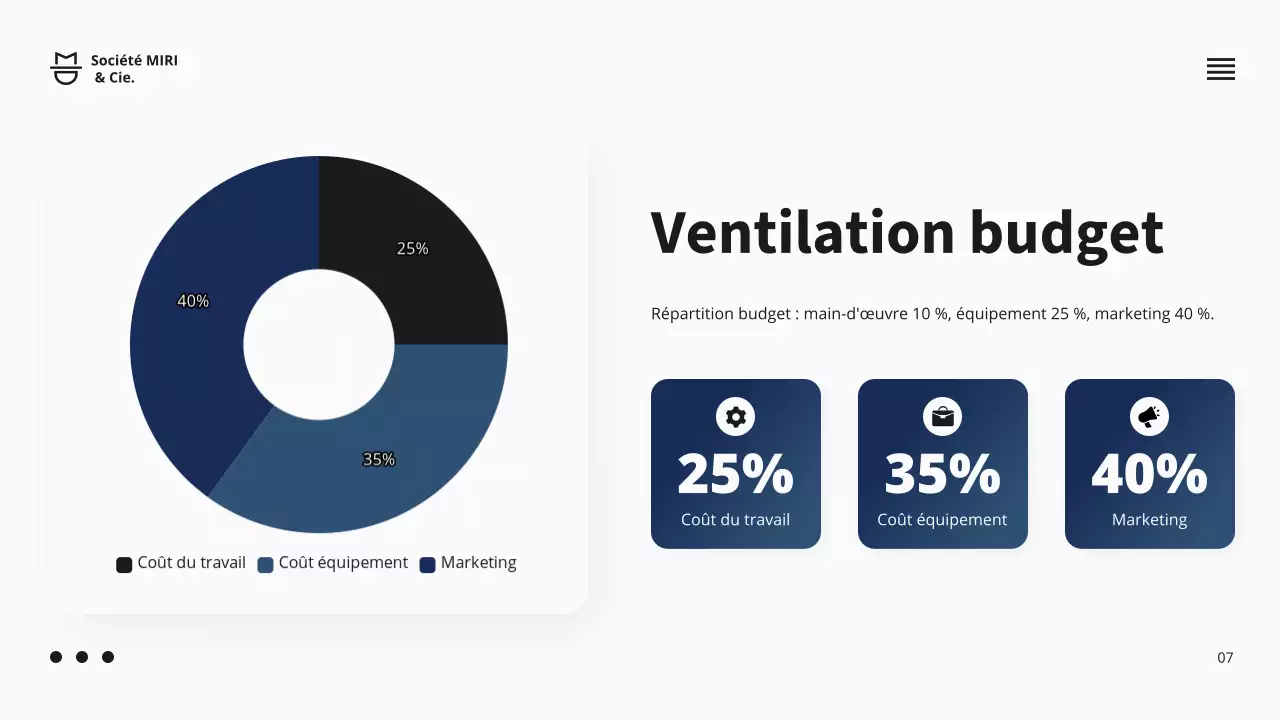 Société MIRI
& Cie.

25%
40%
35%

Coût du travail  Coût équipement  Marketing

Ventilation budget

Répartition budget : main-d'œuvre 10 %, équipement 25 %, marketing 40 %.

25%
Coût du travail

35%
Coût équipement

40%
Marketing

07